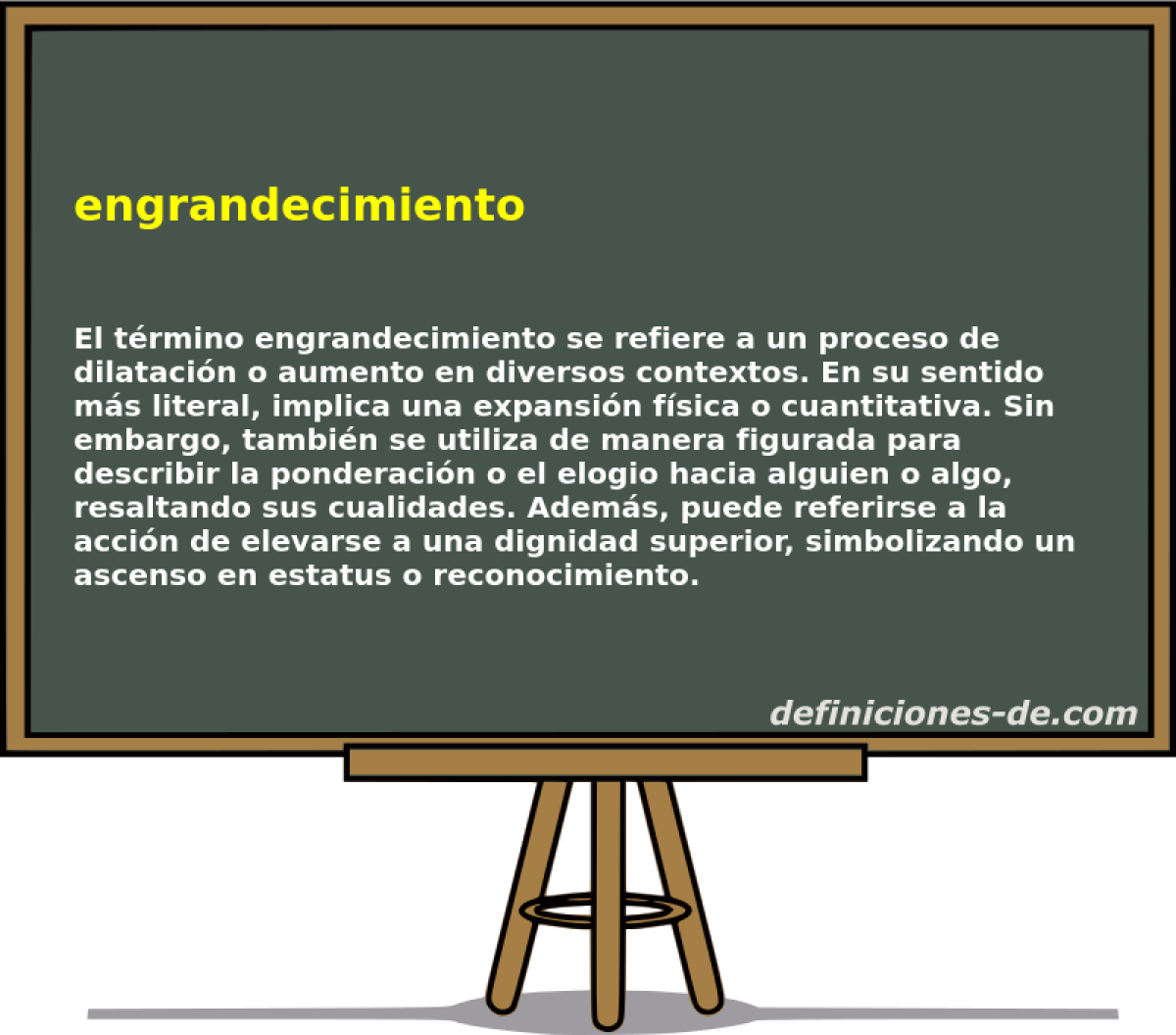 engrandecimiento

El término engrandecimiento se refiere a un proceso de dilatación o aumento en diversos contextos. En su sentido más literal, implica una expansión física o cuantitativa. Sin embargo, también se utiliza de manera figurada para describir la ponderación o el elogio hacia alguien o algo, resaltando sus cualidades. Además, puede referirse a la acción de elevarse a una dignidad superior, simbolizando un ascenso en estatus o reconocimiento.

definiciones-de.com